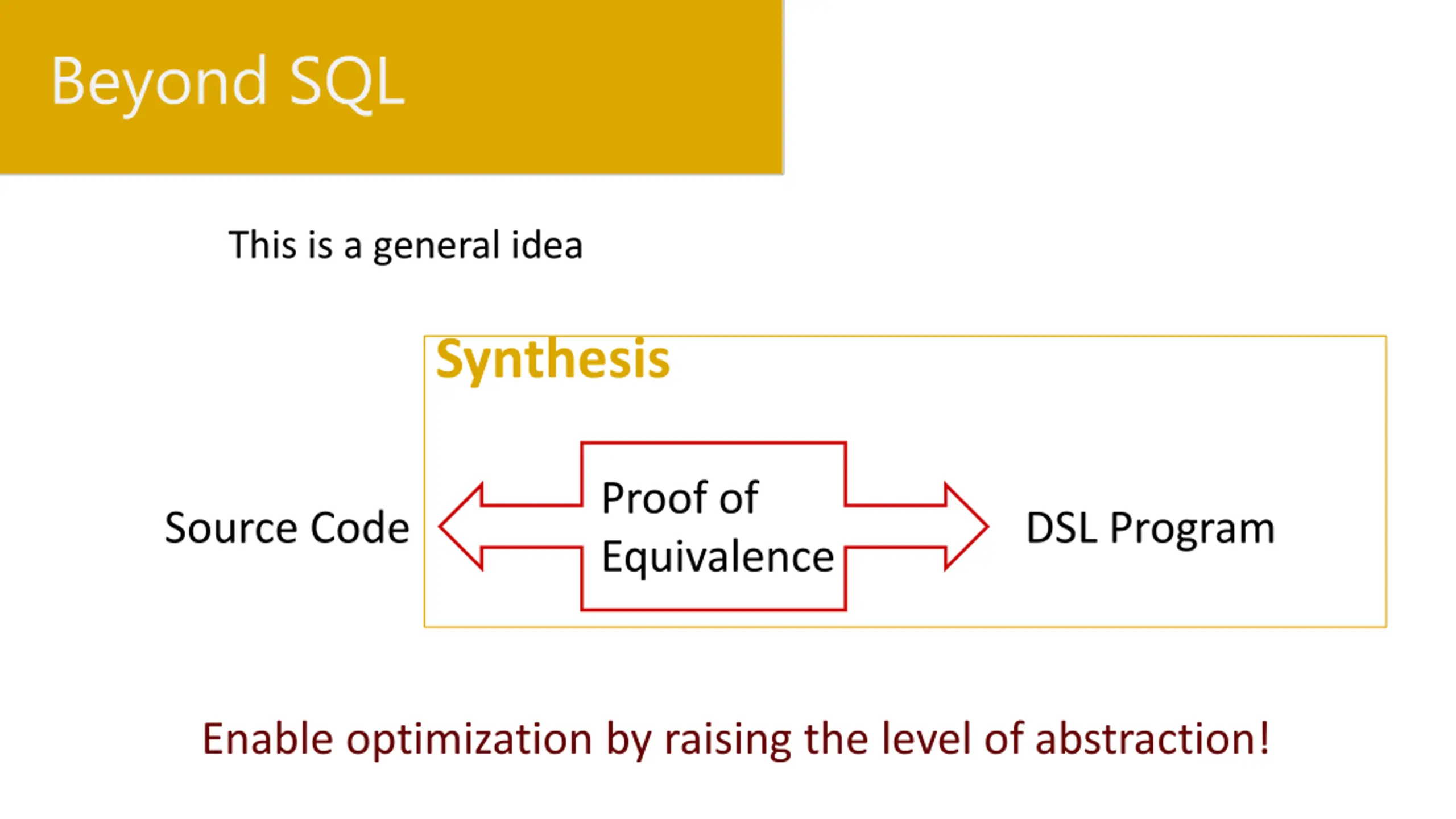 Beyond SQL

This is a general idea

Synthesis

Source Code

Proof of Equivalence

DSL Program

Enable optimization by raising the level of abstraction!